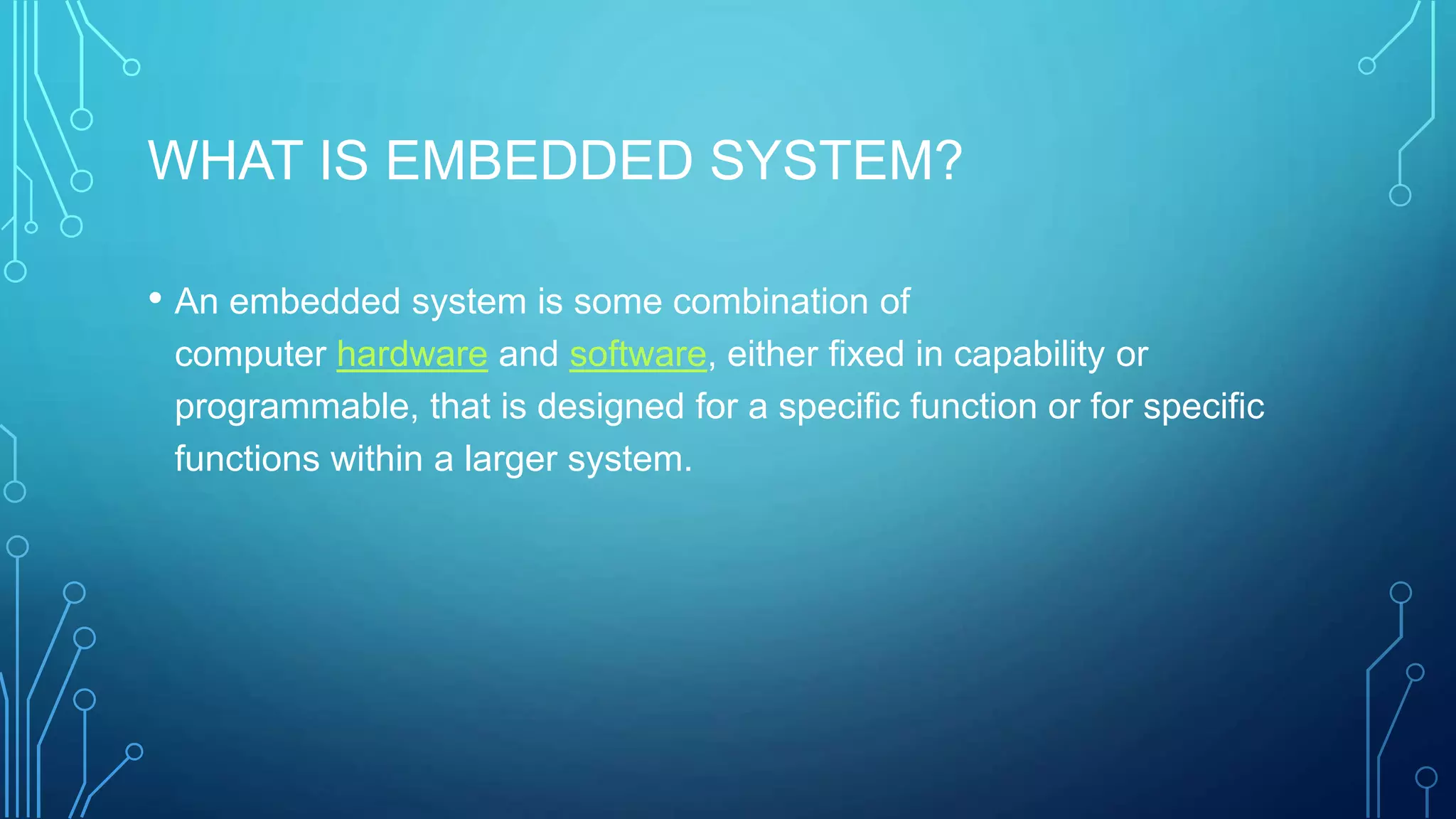 WHAT IS EMBEDDED SYSTEM?

• An embedded system is some combination of computer hardware and software, either fixed in capability or programmable, that is designed for a specific function or for specific functions within a larger system.